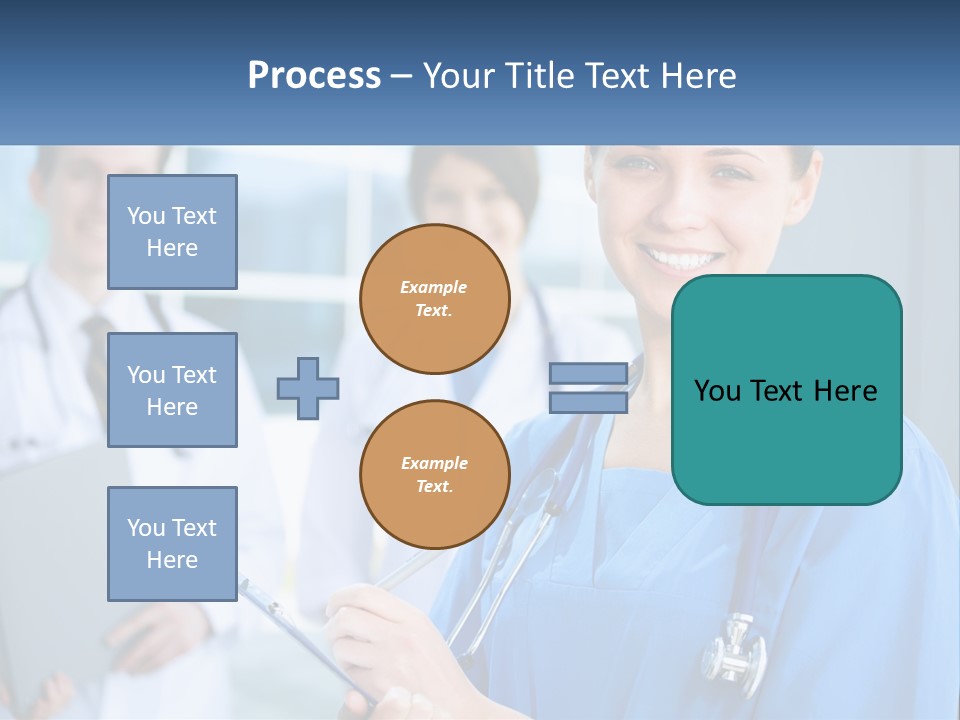 Process – Your Title Text Here

You Text Here

You Text Here

You Text Here

Example Text.

Example Text.

You Text Here